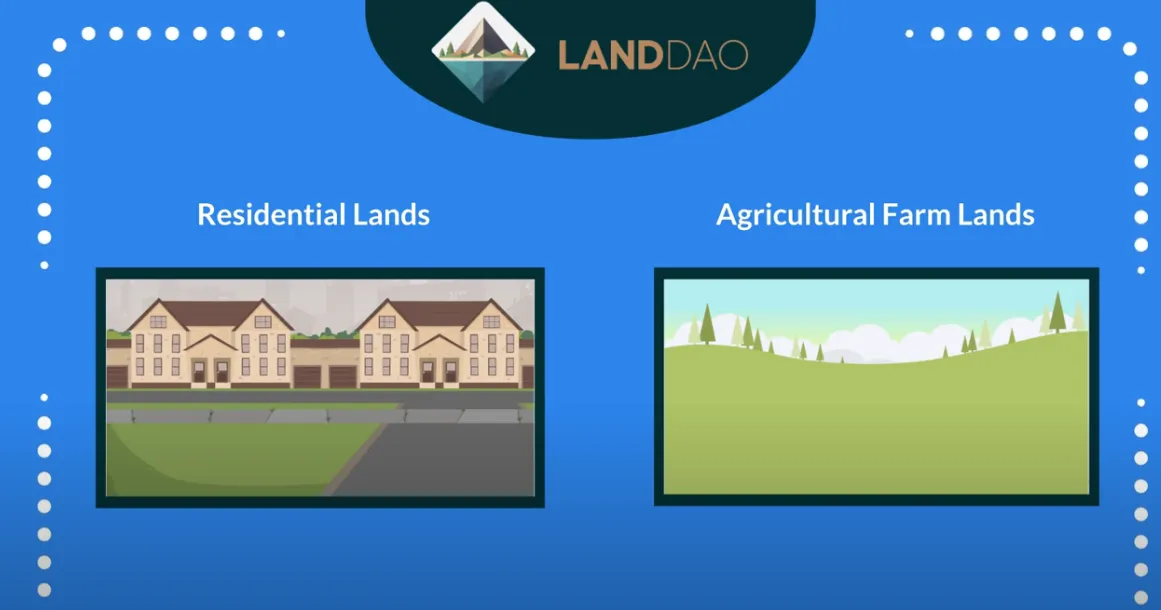 LANDDAO

Residential Lands

Agricultural Farm Lands